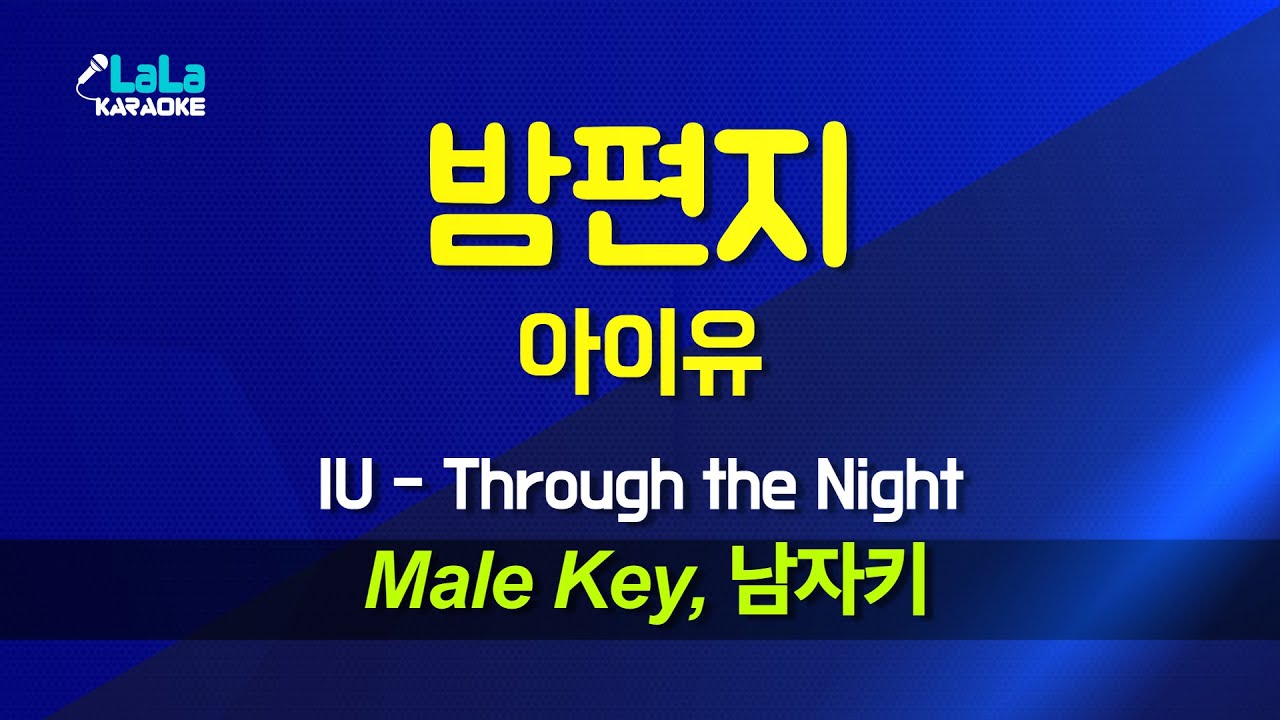 LaLa
KARAOKE

밤편지

아이유

IU - Through the Night

Male Key, 남자키